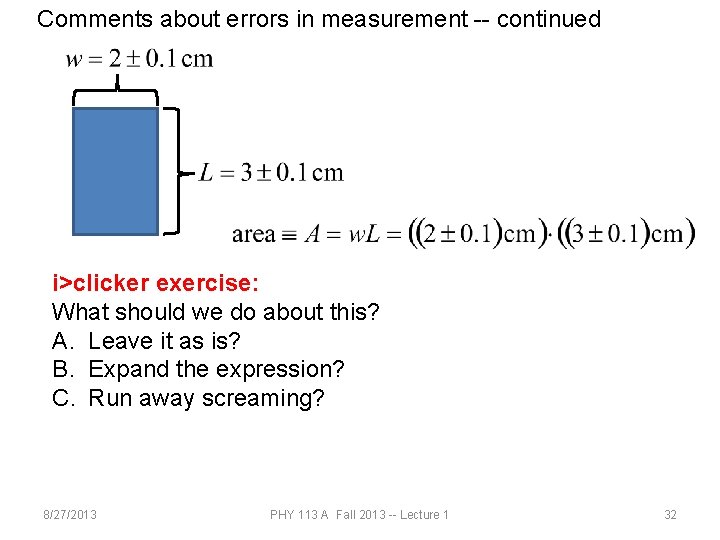 Comments about errors in measurement -- continued

$w = 2 \pm 0.1\,\text{cm}$

$L = 3 \pm 0.1\,\text{cm}$

$\text{area} \equiv A = wL = ((2 \pm 0.1)\text{cm}) \cdot ((3 \pm 0.1)\text{cm})$

i>clicker exercise:
What should we do about this?
A. Leave it as is?
B. Expand the expression?
C. Run away screaming?

8/27/2013 PHY 113 A Fall 2013 -- Lecture 1 32